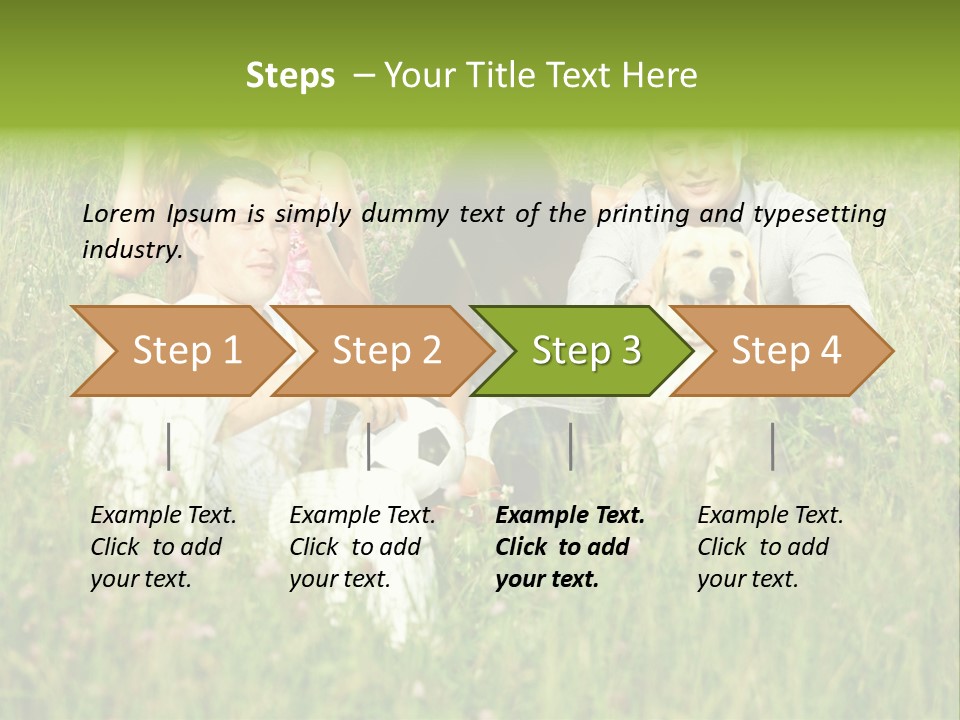 Steps – Your Title Text Here

Lorem Ipsum is simply dummy text of the printing and typesetting industry.

Step 1

Step 2

Step 3

Step 4

Example Text. Click to add your text.

Example Text. Click to add your text.

Example Text. Click to add your text.

Example Text. Click to add your text.